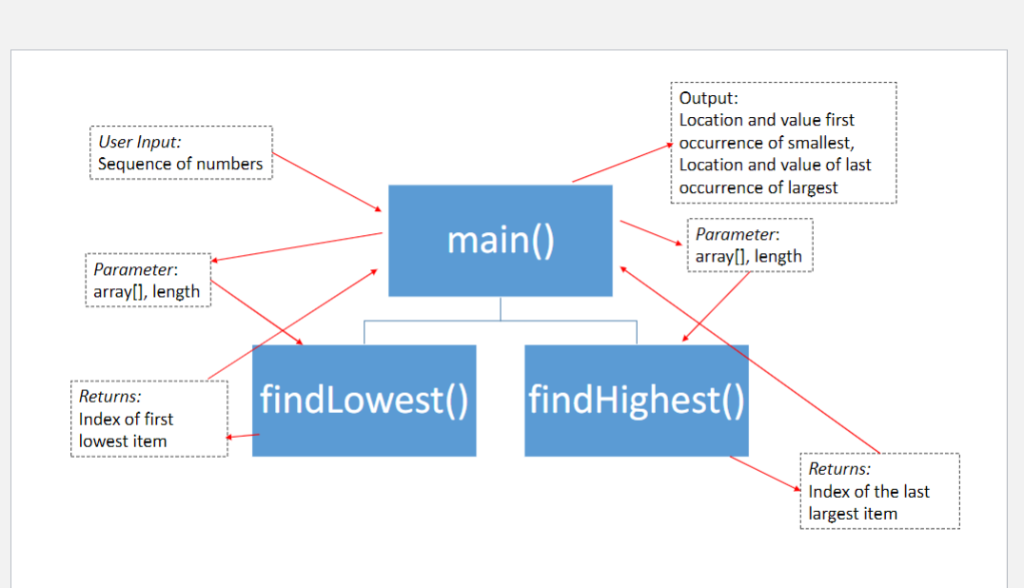 User Input:
Sequence of numbers

Output:
Location and value first occurrence of smallest,
Location and value of last occurrence of largest

main()

Parameter:
array[], length

Parameter:
array[], length

findLowest()

findHighest()

Returns:
Index of first lowest item

Returns:
Index of the last largest item